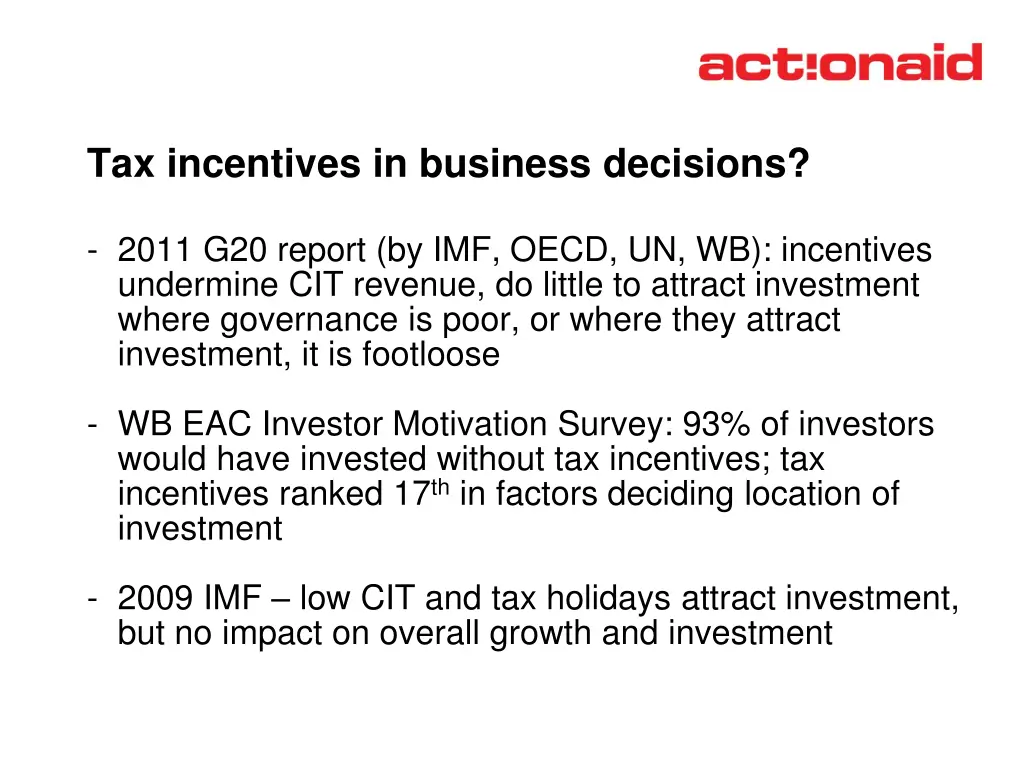 act!onaid

Tax incentives in business decisions?

- 2011 G20 report (by IMF, OECD, UN, WB): incentives undermine CIT revenue, do little to attract investment where governance is poor, or where they attract investment, it is footloose

- WB EAC Investor Motivation Survey: 93% of investors would have invested without tax incentives; tax incentives ranked 17$^{th}$ in factors deciding location of investment

- 2009 IMF – low CIT and tax holidays attract investment, but no impact on overall growth and investment